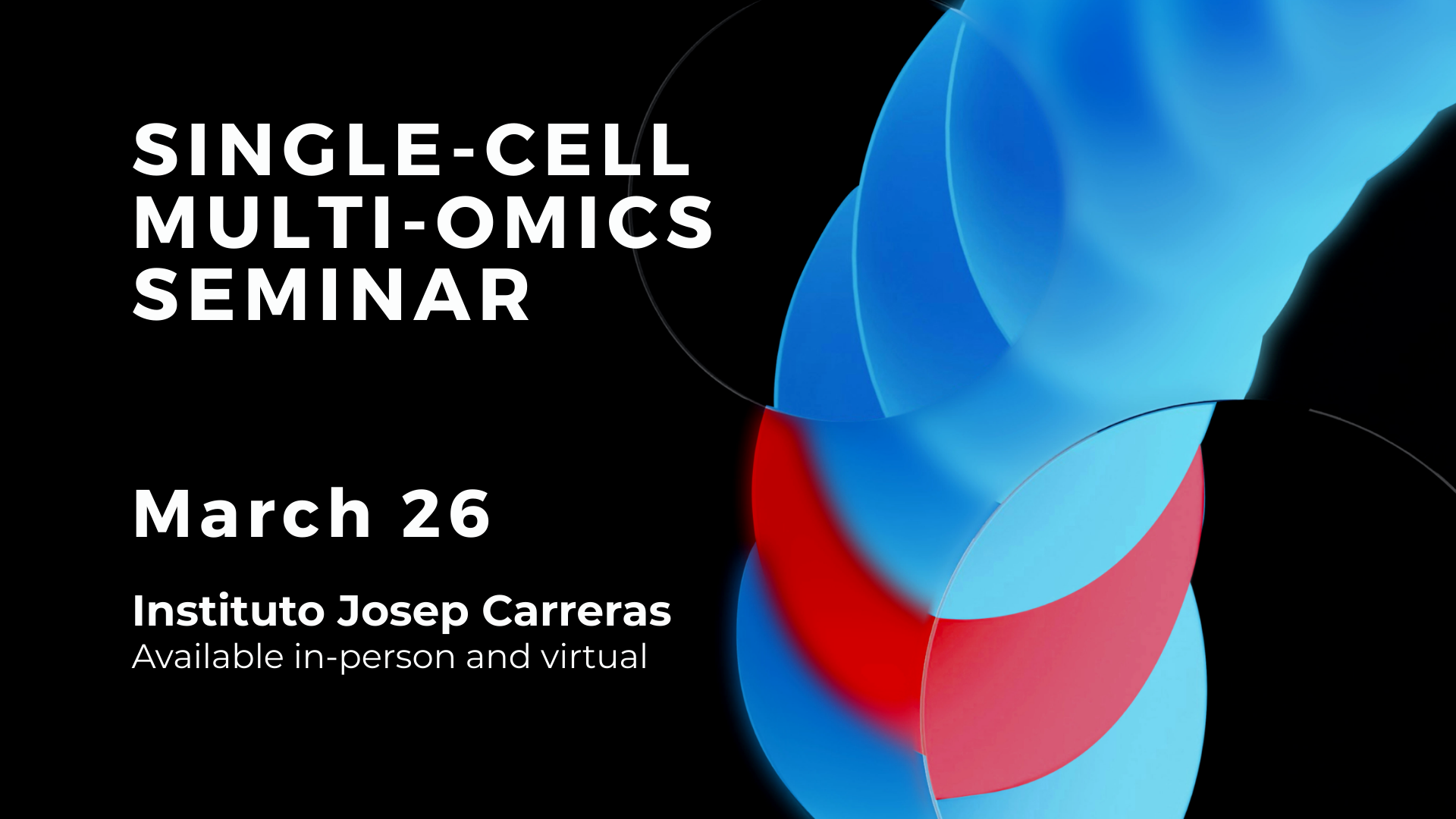 SINGLE-CELL
MULTI-OMICS
SEMINAR

March 26

Instituto Josep Carreras
Available in-person and virtual